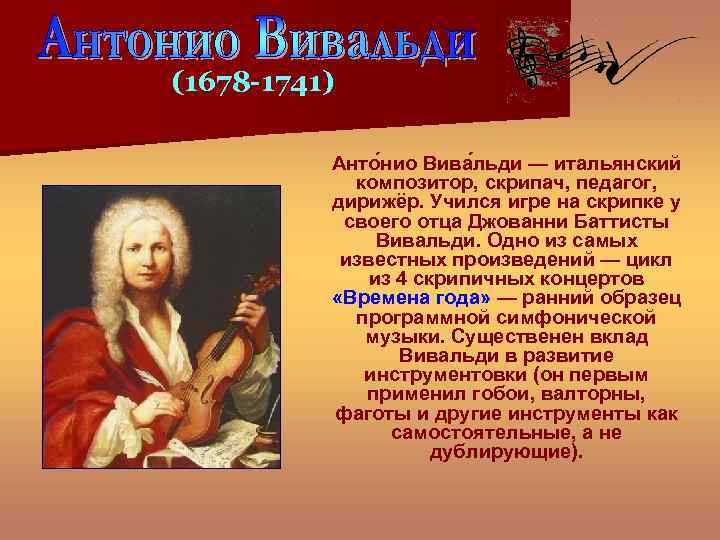 Антонио Вивальди
(1678-1741)

Анто́нио Вива́льди — итальянский композитор, скрипач, педагог, дирижёр. Учился игре на скрипке у своего отца Джованни Баттисты Вивальди. Одно из самых известных произведений — цикл из 4 скрипичных концертов «Времена года» — ранний образец программной симфонической музыки. Существенен вклад Вивальди в развитие инструментовки (он первым применил гобои, валторны, фаготы и другие инструменты как самостоятельные, а не дублирующие).